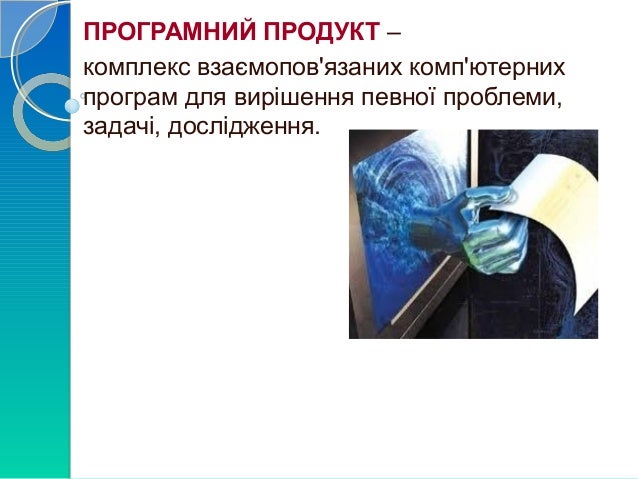 ПРОГРАМНИЙ ПРОДУКТ – комплекс взаємопов'язаних комп'ютерних програм для вирішення певної проблеми, задачі, дослідження.